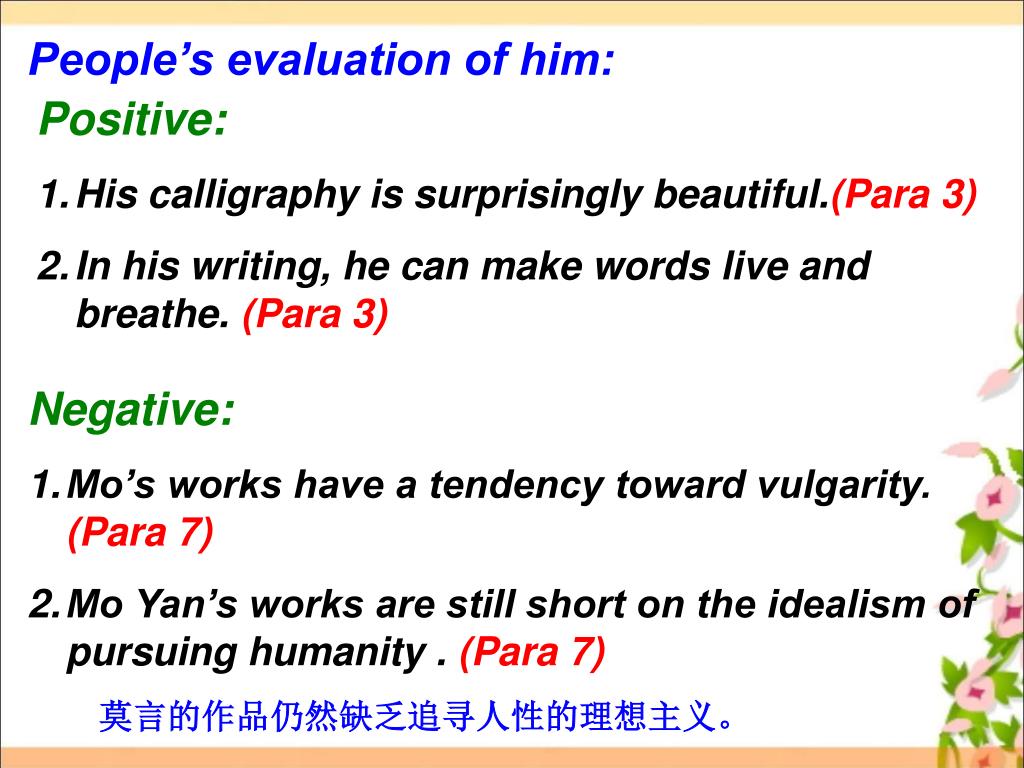 People’s evaluation of him:

Positive:

1. His calligraphy is surprisingly beautiful.(Para 3)

2. In his writing, he can make words live and breathe. (Para 3)

Negative:

1. Mo’s works have a tendency toward vulgarity. (Para 7)

2. Mo Yan’s works are still short on the idealism of pursuing humanity . (Para 7)

莫言的作品仍然缺乏追寻人性的理想主义。